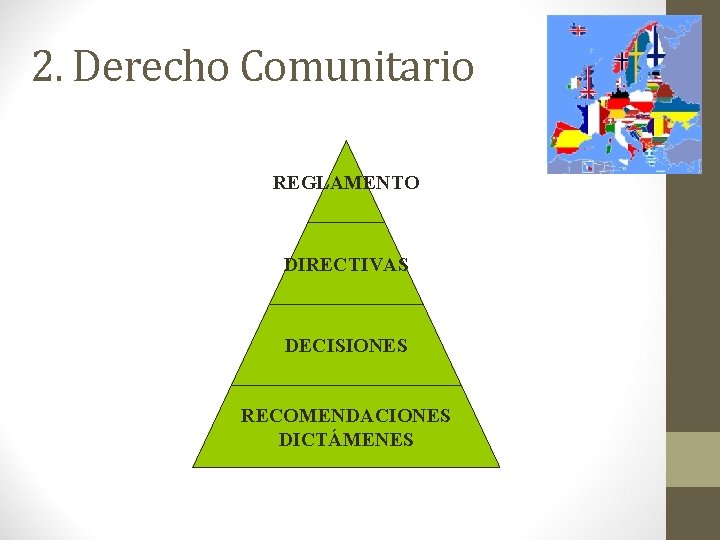 2. Derecho Comunitario

REGLAMENTO

DIRECTIVAS

DECISIONES

RECOMENDACIONES
DICTÁMENES